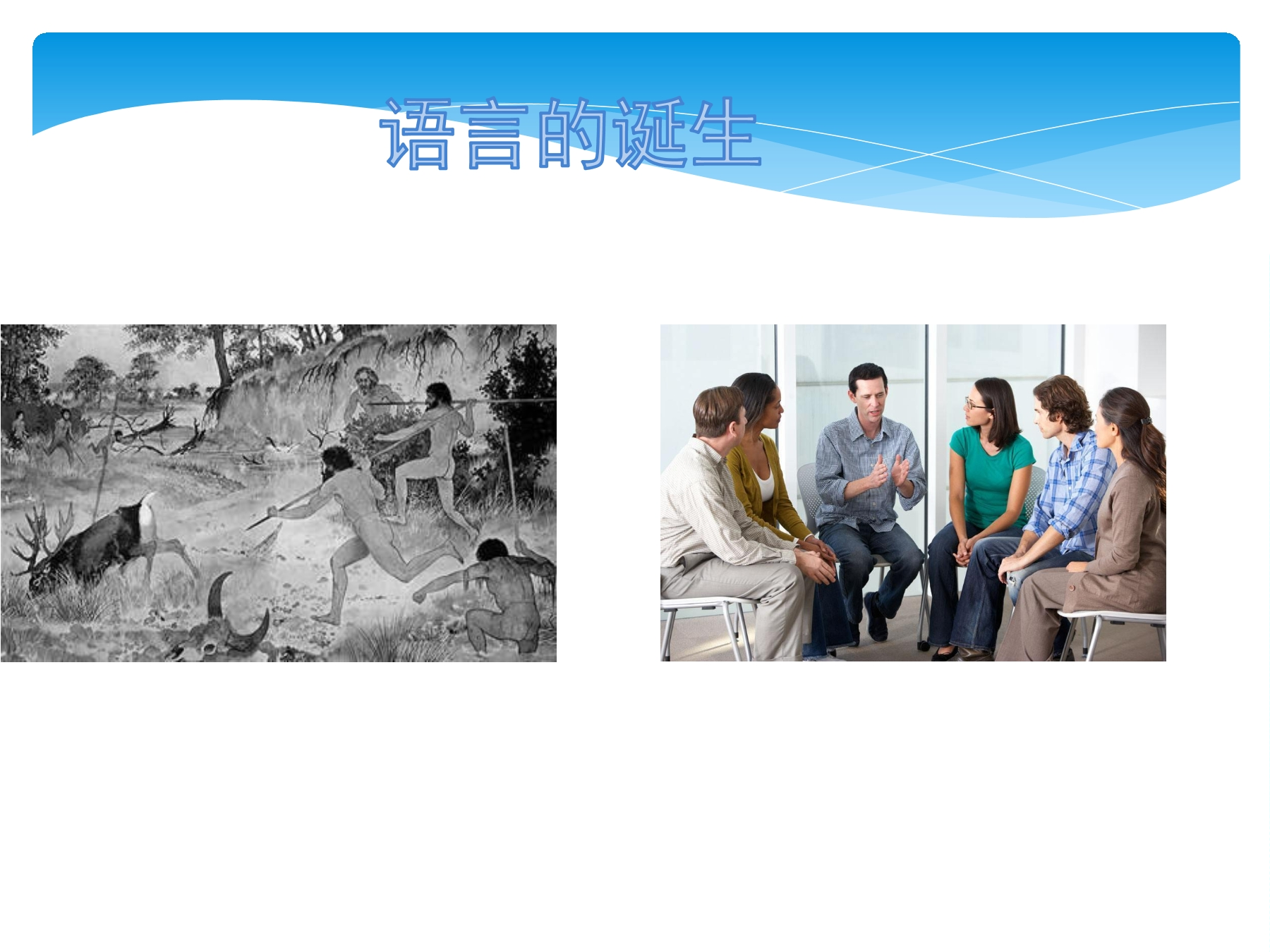 语言的诞生